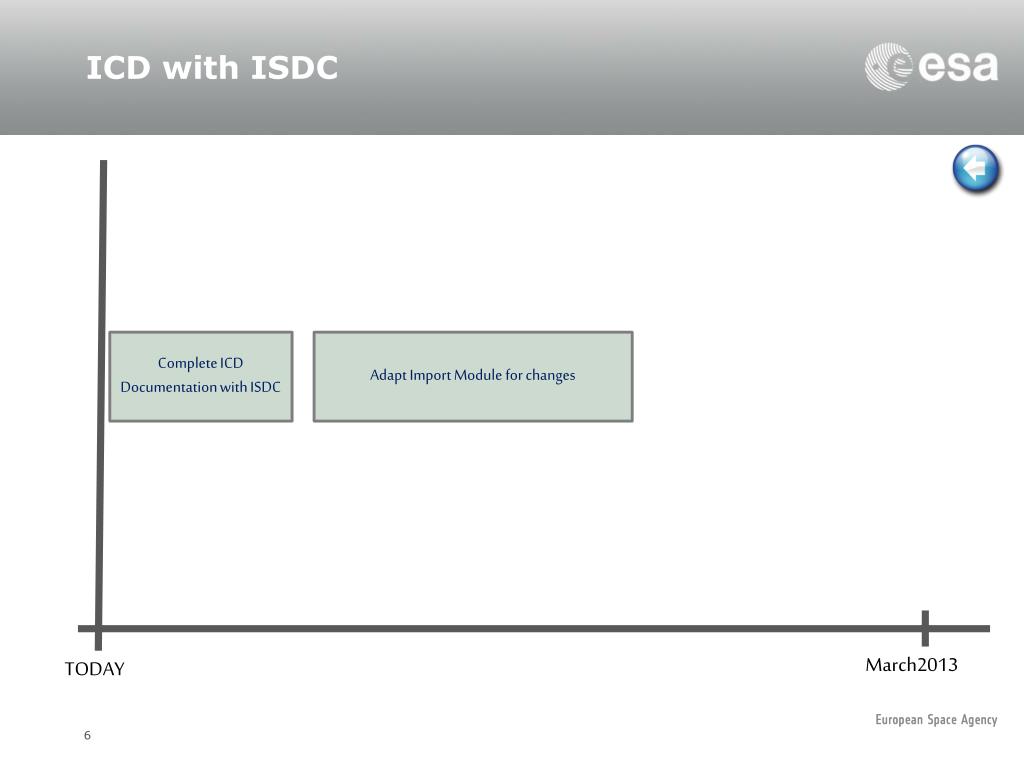 ICD with ISDC

esa

Complete ICD Documentation with ISDC

Adapt Import Module for changes

TODAY

March2013

European Space Agency

6